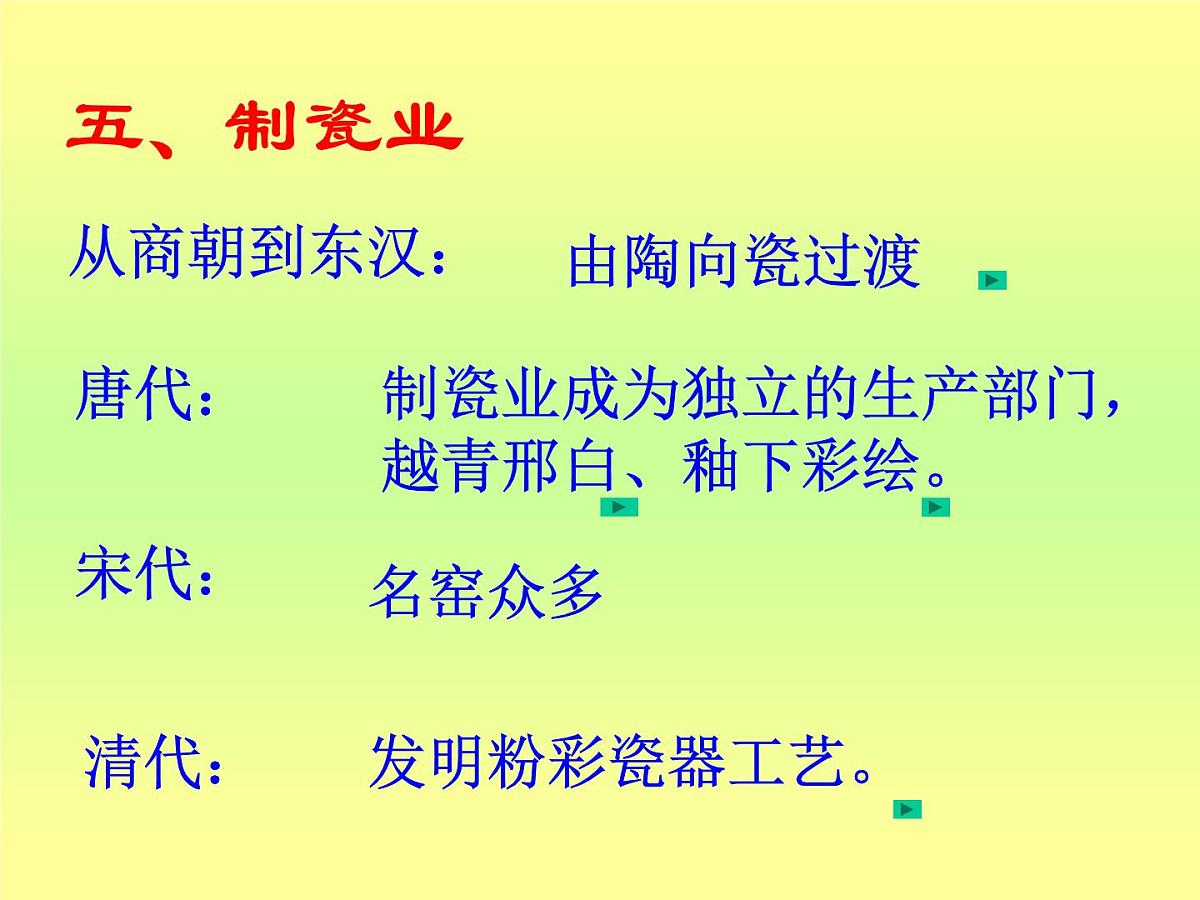 五、制瓷业

从商朝到东汉： 由陶向瓷过渡

唐代： 制瓷业成为独立的生产部门，越青邢白、釉下彩绘。

宋代： 名窑众多

清代： 发明粉彩瓷器工艺。